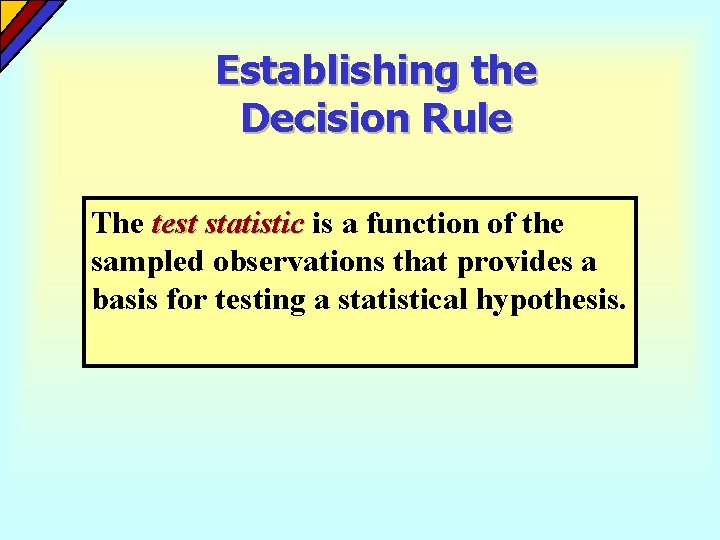 Establishing the Decision Rule

The test statistic is a function of the sampled observations that provides a basis for testing a statistical hypothesis.